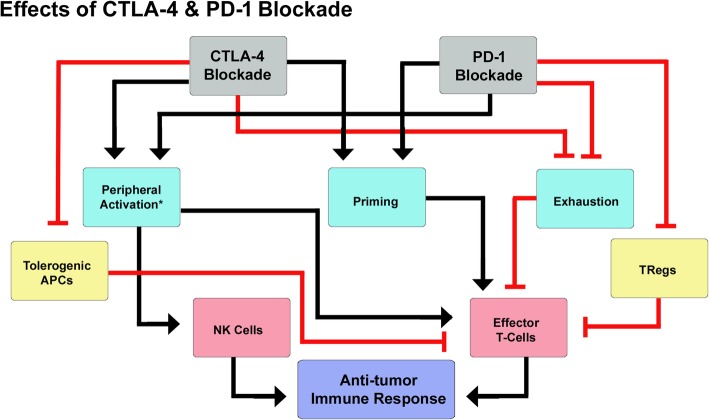 Effects of CTLA-4 & PD-1 Blockade

CTLA-4 Blockade

PD-1 Blockade

Peripheral Activation*

Priming

Exhaustion

Tolerogenic APCs

TRegs

NK Cells

Effector T-Cells

Anti-tumor Immune Response